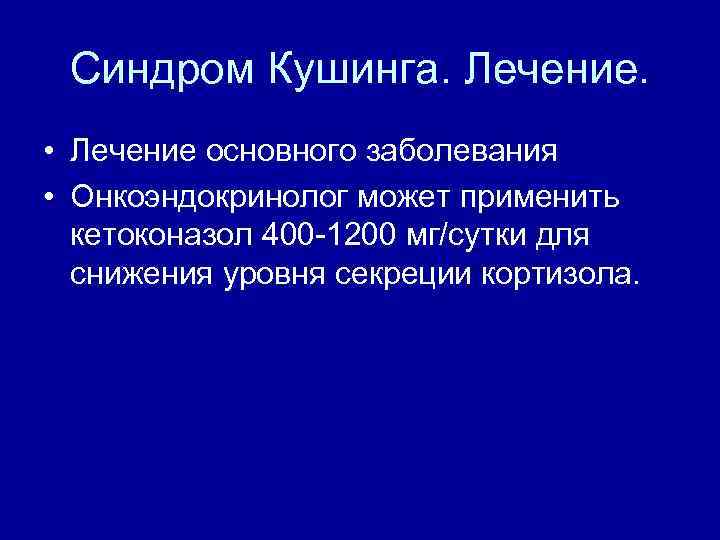 Синдром Кушинга. Лечение.

• Лечение основного заболевания
• Онкоэндокринолог может применить кетоконазол 400-1200 мг/сутки для снижения уровня секреции кортизола.